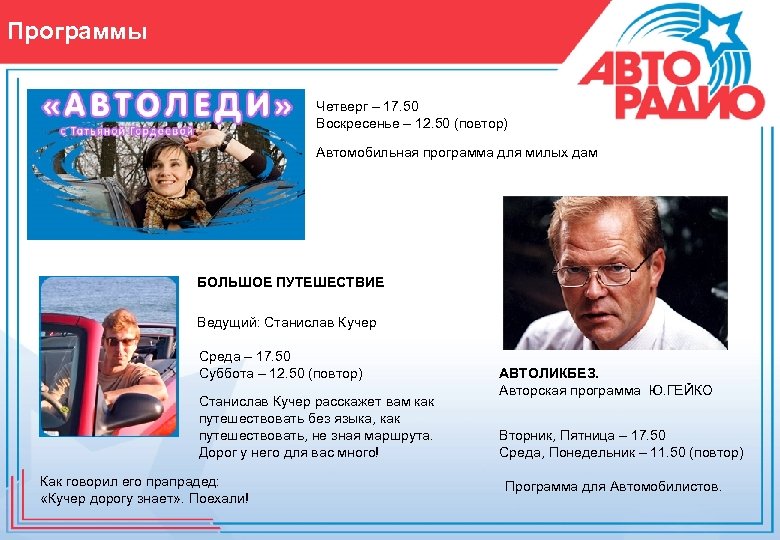 Программы

АВТО РАДИО

«АВТОЛЕДИ»
с Татьяной Гордеевой

Четверг – 17.50
Воскресенье – 12.50 (повтор)

Автомобильная программа для милых дам

БОЛЬШОЕ ПУТЕШЕСТВИЕ

Ведущий: Станислав Кучер

Среда – 17.50
Суббота – 12.50 (повтор)

Станислав Кучер расскажет вам как путешествовать без языка, как путешествовать, не зная маршрута. Дорог у него для вас много!

Как говорил его прапрадед:
«Кучер дорогу знает». Поехали!

АВТОЛИКБЕЗ.
Авторская программа Ю.ГЕЙКО

Вторник, Пятница – 17.50
Среда, Понедельник – 11.50 (повтор)

Программа для Автомобилистов.